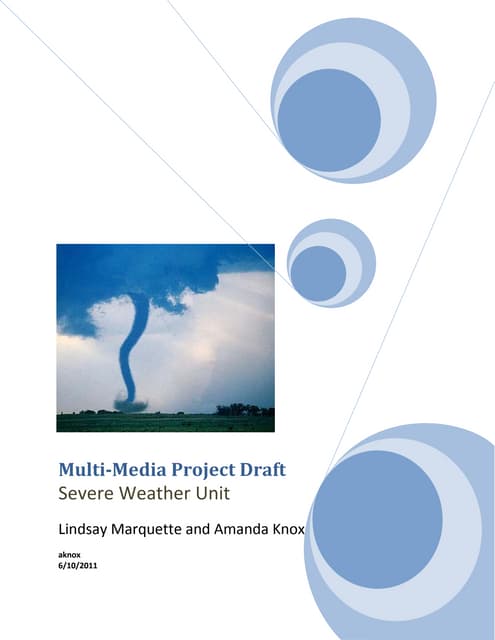 Multi-Media Project Draft
Severe Weather Unit

Lindsay Marquette and Amanda Knox

aknox
6/10/2011